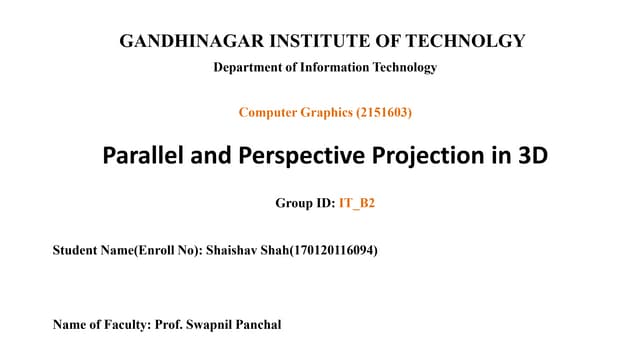 GANDHINAGAR INSTITUTE OF TECHNOLGY
Department of Information Technology

Computer Graphics (2151603)

Parallel and Perspective Projection in 3D

Group ID: IT_B2

Student Name(Enroll No): Shaishav Shah(170120116094)

Name of Faculty: Prof. Swapnil Panchal